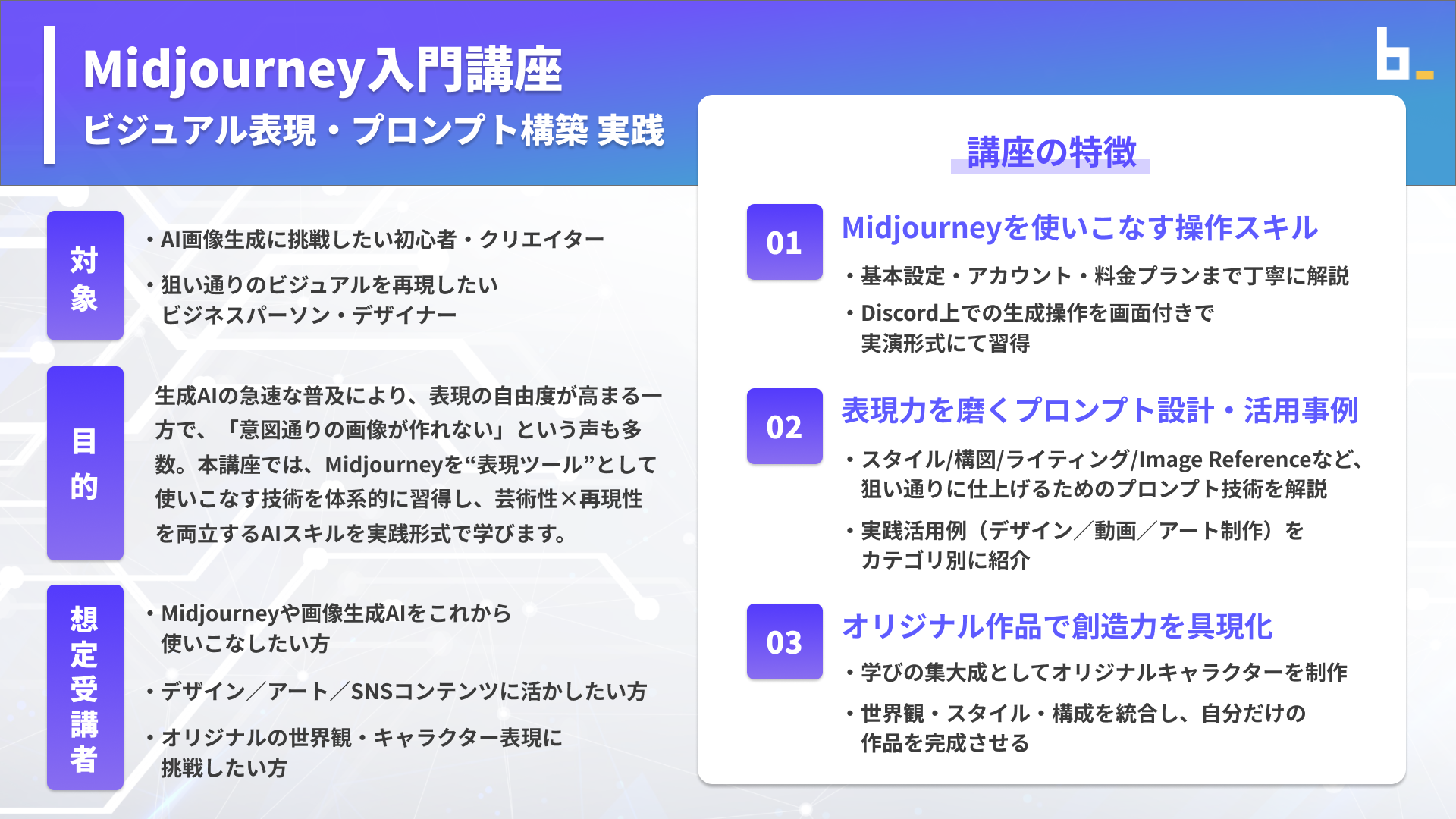 Midjourney入門講座
ビジュアル表現・プロンプト構築 実践

b

対象
・AI画像生成に挑戦したい初心者・クリエイター
・狙い通りのビジュアルを再現したいビジネスパーソン・デザイナー

目的
生成AIの急速な普及により、表現の自由度が高まる一方で、「意図通りの画像が作れない」という声も多数。本講座では、Midjourneyを“表現ツール”として使いこなす技術を体系的に習得し、芸術性×再現性を両立するAIスキルを実践形式で学びます。

想定受講者
・Midjourneyや画像生成AIをこれから使いこなしたい方
・デザイン／アート／SNSコンテンツに活かしたい方
・オリジナルの世界観・キャラクター表現に挑戦したい方

講座の特徴

01
Midjourneyを使いこなす操作スキル
・基本設定・アカウント・料金プランまで丁寧に解説
・Discord上での生成操作を画面付きで実演形式にて習得

02
表現力を磨くプロンプト設計・活用事例
・スタイル/構図/ライティング/Image Referenceなど、狙い通りに仕上げるためのプロンプト技術を解説
・実践活用例（デザイン／動画／アート制作）をカテゴリ別に紹介

03
オリジナル作品で創造力を具現化
・学びの集大成としてオリジナルキャラクターを制作
・世界観・スタイル・構成を統合し、自分だけの作品を完成させる